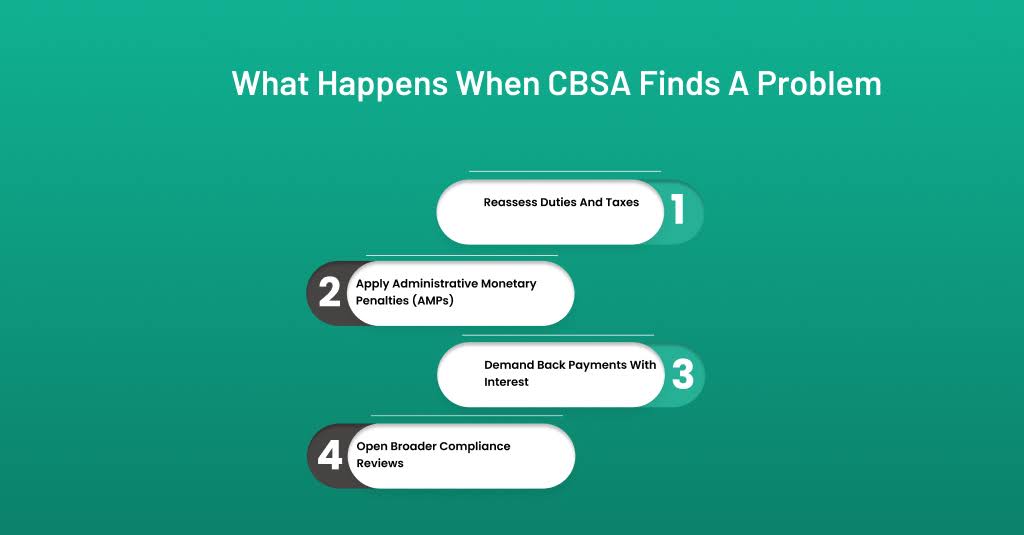 What Happens When CBSA Finds A Problem

Reassess Duties And Taxes 1

2 Apply Administrative Monetary Penalties (AMPs)

Demand Back Payments With Interest 3

4 Open Broader Compliance Reviews